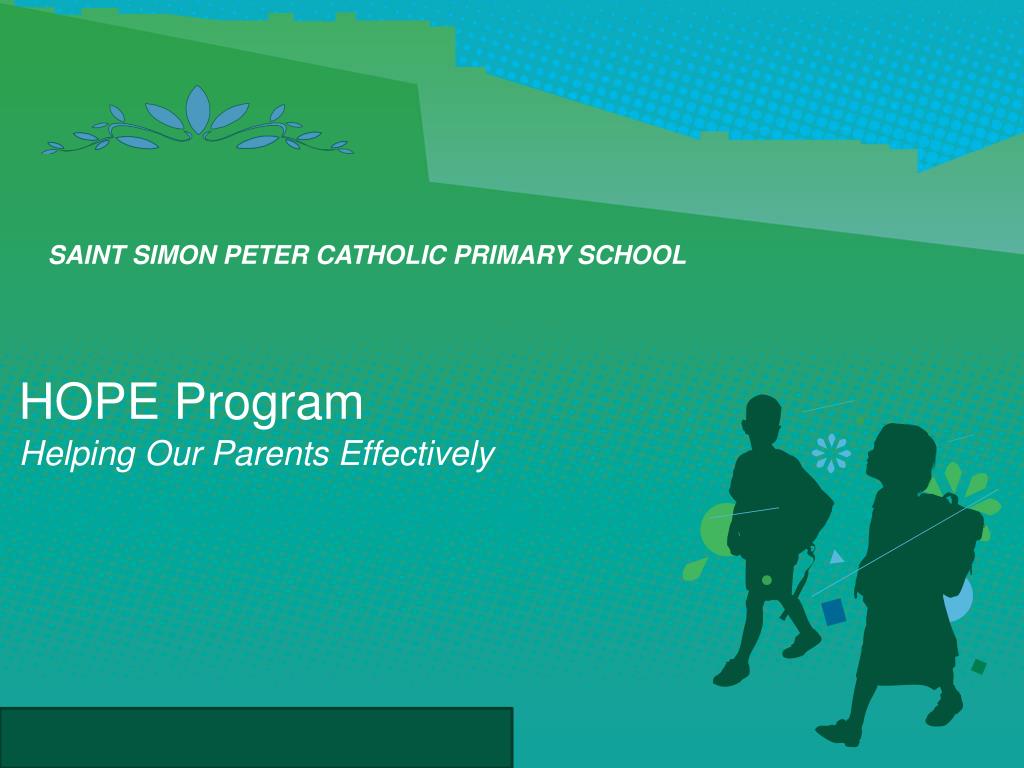 SAINT SIMON PETER CATHOLIC PRIMARY SCHOOL

HOPE Program
Helping Our Parents Effectively